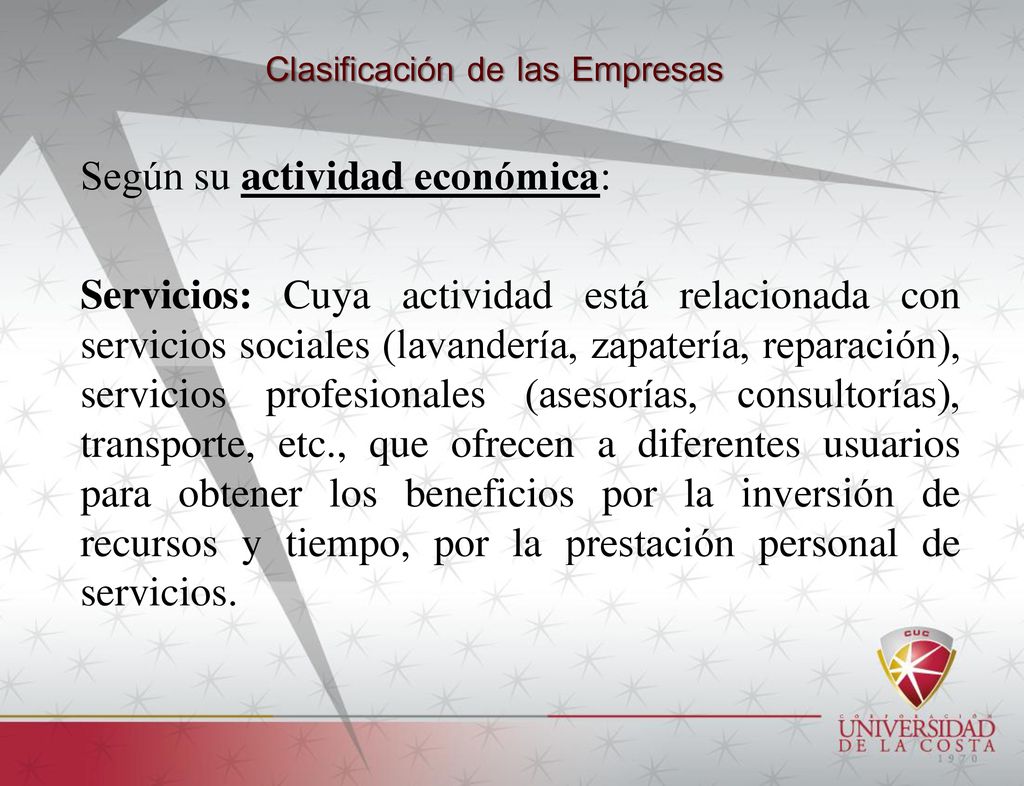 Clasificación de las Empresas

Según su actividad económica:

Servicios: Cuya actividad está relacionada con servicios sociales (lavandería, zapatería, reparación), servicios profesionales (asesorías, consultorías), transporte, etc., que ofrecen a diferentes usuarios para obtener los beneficios por la inversión de recursos y tiempo, por la prestación personal de servicios.

CUC
CORPORACIÓN
UNIVERSIDAD
DE LA COSTA
1970